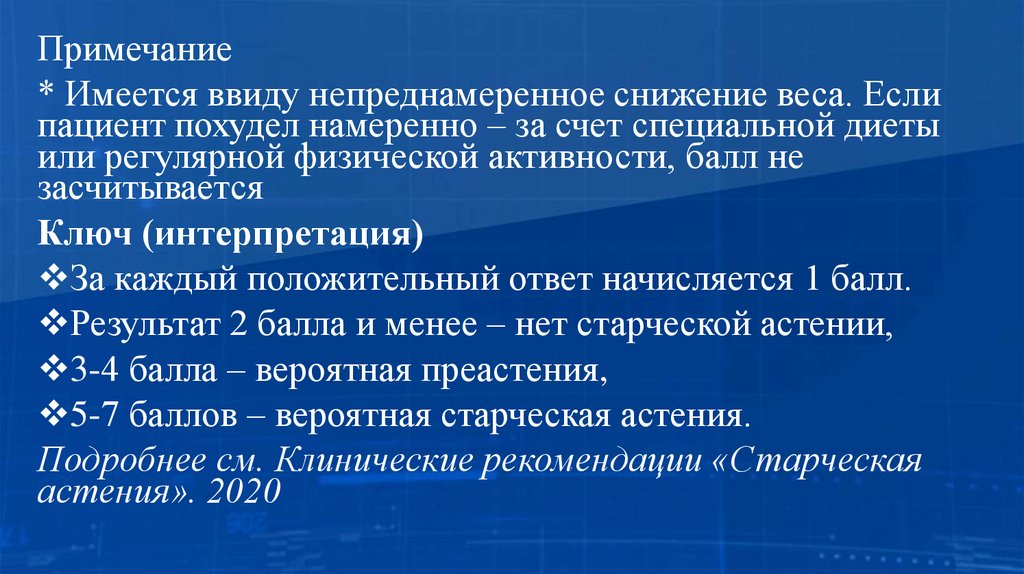 Примечание

* Имеется ввиду непреднамеренное снижение веса. Если пациент похудел намеренно – за счет специальной диеты или регулярной физической активности, балл не засчитывается

Ключ (интерпретация)

❖За каждый положительный ответ начисляется 1 балл.

❖Результат 2 балла и менее – нет старческой астении,

❖3-4 балла – вероятная преастения,

❖5-7 баллов – вероятная старческая астения.

Подробнее см. Клинические рекомендации «Старческая астения». 2020